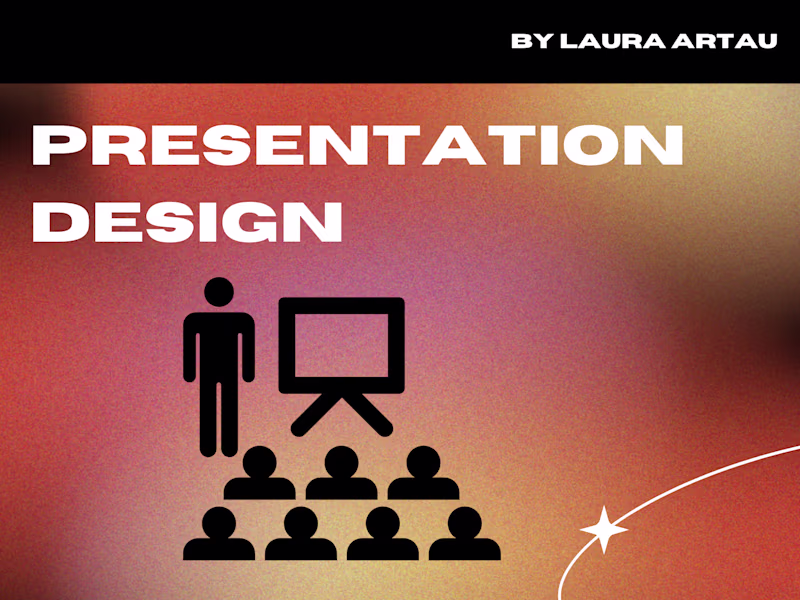 BY LAURA ARTAU

PRESENTATION DESIGN